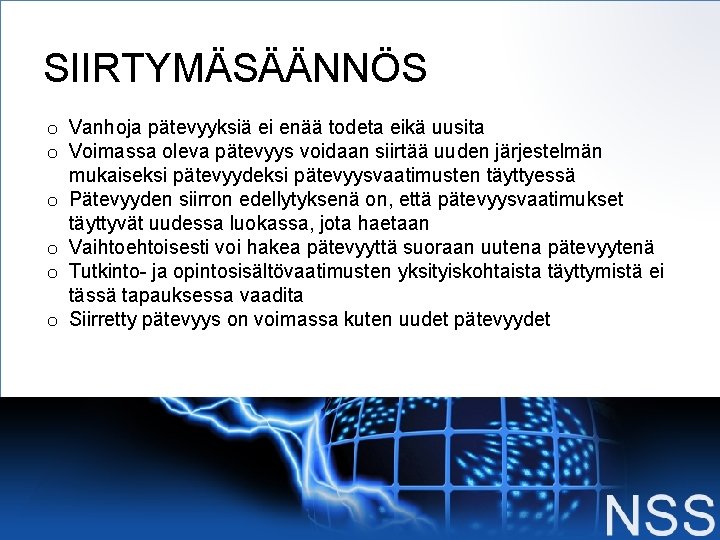 SIIRTYMÄSÄÄNNÖS

o Vanhoja pätevyyksiä ei enää todeta eikä uusita
o Voimassa oleva pätevyys voidaan siirtää uuden järjestelmän mukaiseksi pätevyydeksi pätevyysvaatimusten täyttyessä
o Pätevyyden siirron edellytyksenä on, että pätevyysvaatimukset täyttyvät uudessa luokassa, jota haetaan
o Vaihtoehtoisesti voi hakea pätevyyttä suoraan uutena pätevyytenä
o Tutkinto- ja opintosisältövaatimusten yksityiskohtaista täyttymistä ei tässä tapauksessa vaadita
o Siirretty pätevyys on voimassa kuten uudet pätevyydet

NSS